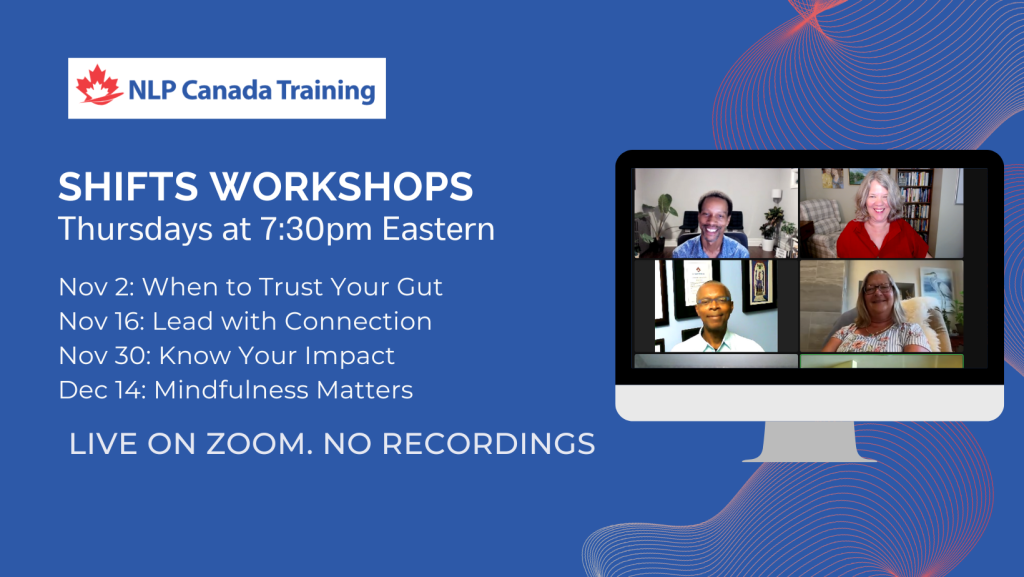 NLP Canada Training

SHIFTS WORKSHOPS
Thursdays at 7:30pm Eastern

Nov 2: When to Trust Your Gut
Nov 16: Lead with Connection
Nov 30: Know Your Impact
Dec 14: Mindfulness Matters

LIVE ON ZOOM. NO RECORDINGS